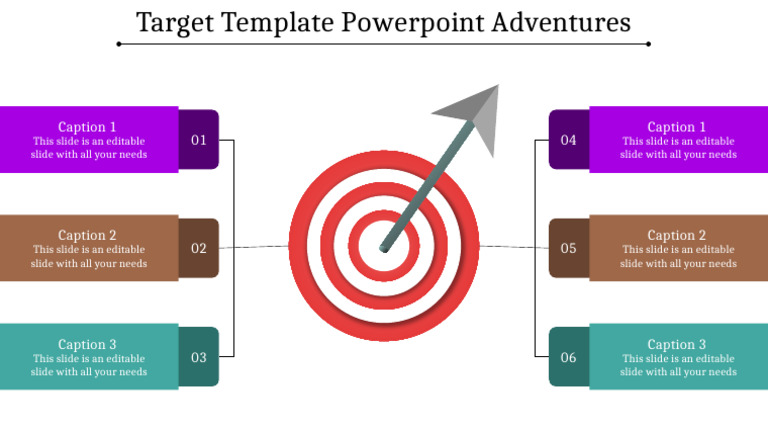 Target Template Powerpoint Adventures

Caption 1
This slide is an editable slide with all your needs

01

Caption 2
This slide is an editable slide with all your needs

02

Caption 3
This slide is an editable slide with all your needs

03

04

Caption 1
This slide is an editable slide with all your needs

05

Caption 2
This slide is an editable slide with all your needs

06

Caption 3
This slide is an editable slide with all your needs